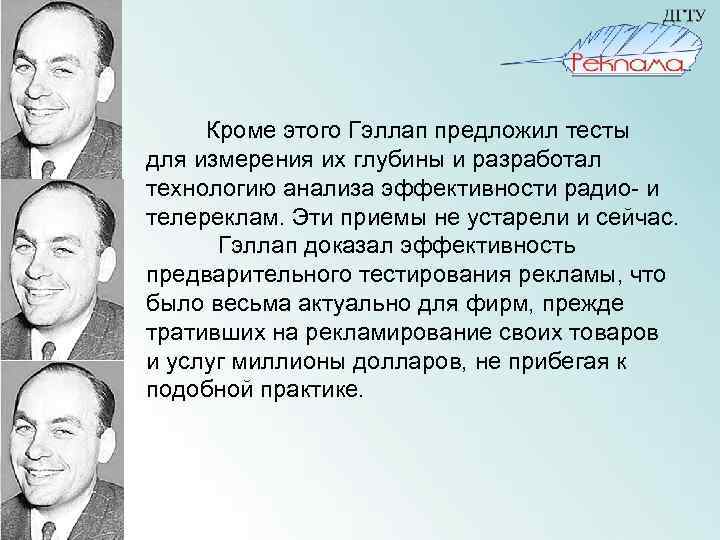 ДГТУ
Реклама

Кроме этого Гэллап предложил тесты для измерения их глубины и разработал технологию анализа эффективности радио- и телереклам. Эти приемы не устарели и сейчас.

Гэллап доказал эффективность предварительного тестирования рекламы, что было весьма актуально для фирм, прежде тративших на рекламирование своих товаров и услуг миллионы долларов, не прибегая к подобной практике.